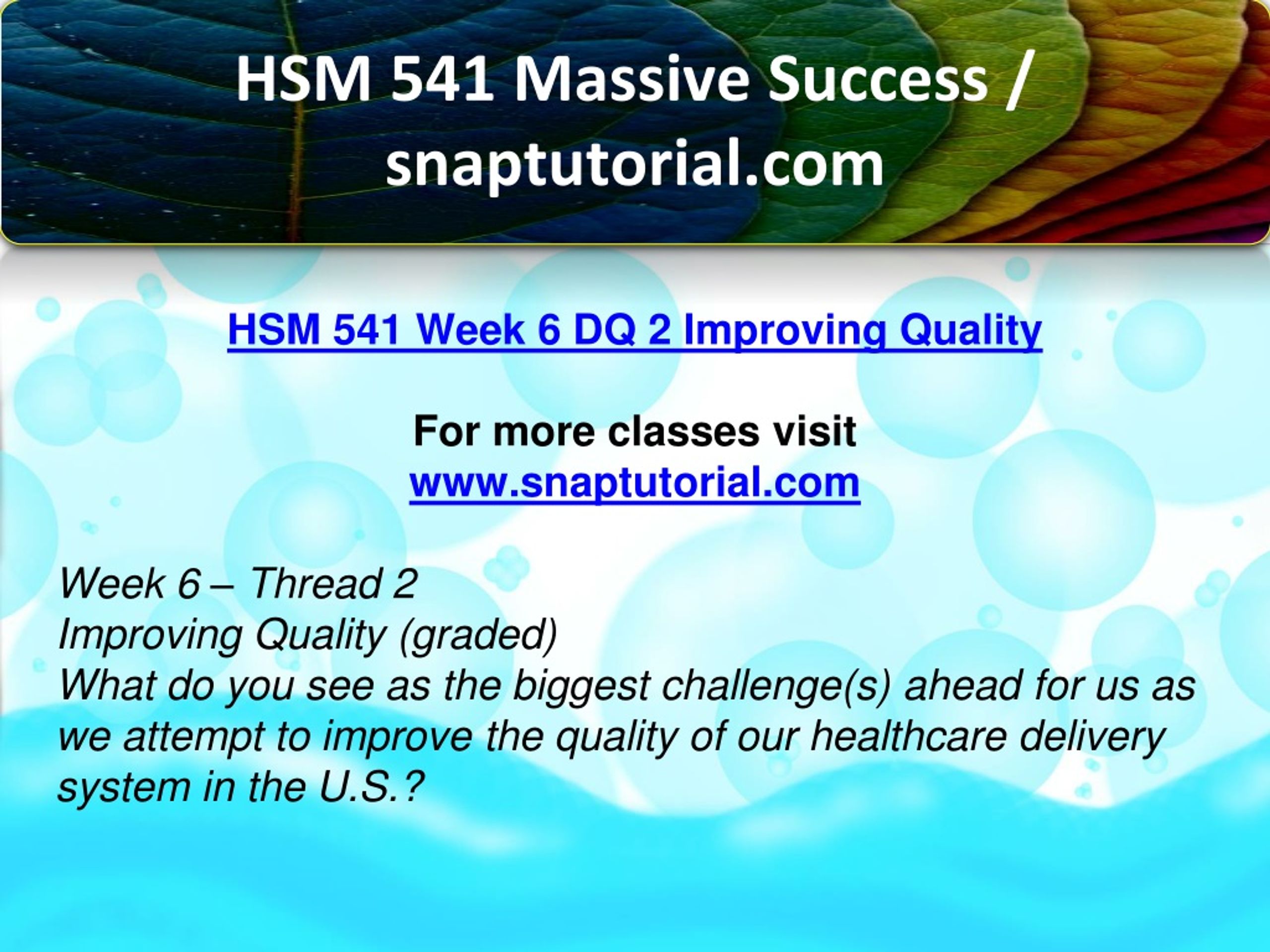 HSM 541 Massive Success / snaptutorial.com

HSM 541 Week 6 DQ 2 Improving Quality

For more classes visit
www.snaptutorial.com

Week 6 – Thread 2
Improving Quality (graded)
What do you see as the biggest challenge(s) ahead for us as we attempt to improve the quality of our healthcare delivery system in the U.S.?